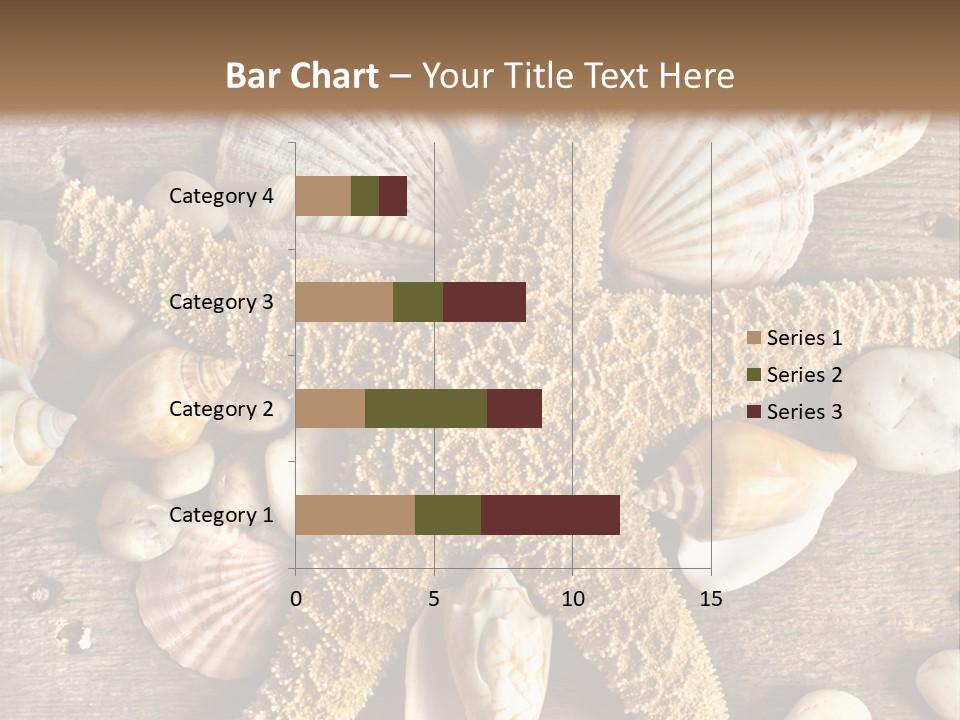 Bar Chart – Your Title Text Here

Category 4
Category 3
Category 2
Category 1

0
5
10
15

Series 1
Series 2
Series 3